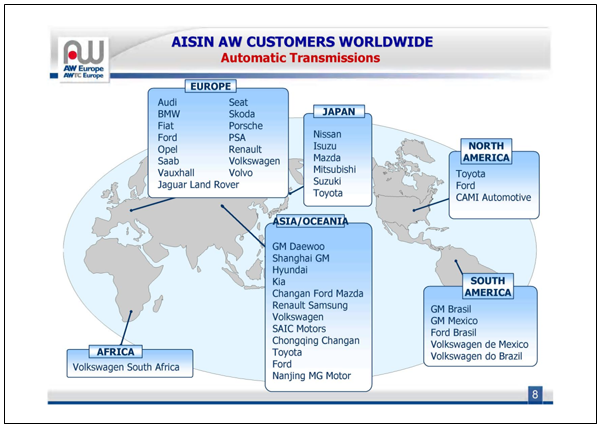 AW
AW Europe
AWTC Europe

AISIN AW CUSTOMERS WORLDWIDE
Automatic Transmissions

EUROPE
Audi
BMW
Fiat
Ford
Opel
Saab
Vauxhall
Jaguar Land Rover
Seat
Skoda
Porsche
PSA
Renault
Volkswagen
Volvo

JAPAN
Nissan
Isuzu
Mazda
Mitsubishi
Suzuki
Toyota

NORTH AMERICA
Toyota
Ford
CAMI Automotive

ASIA/OCEANIA
GM Daewoo
Shanghai GM
Hyundai
Kia
Changan Ford Mazda
Renault Samsung
Volkswagen
SAIC Motors
Chongqing Changan
Toyota
Ford
Nanjing MG Motor

SOUTH AMERICA
GM Brasil
GM Mexico
Ford Brasil
Volkswagen de Mexico
Volkswagen do Brazil

AFRICA
Volkswagen South Africa

8